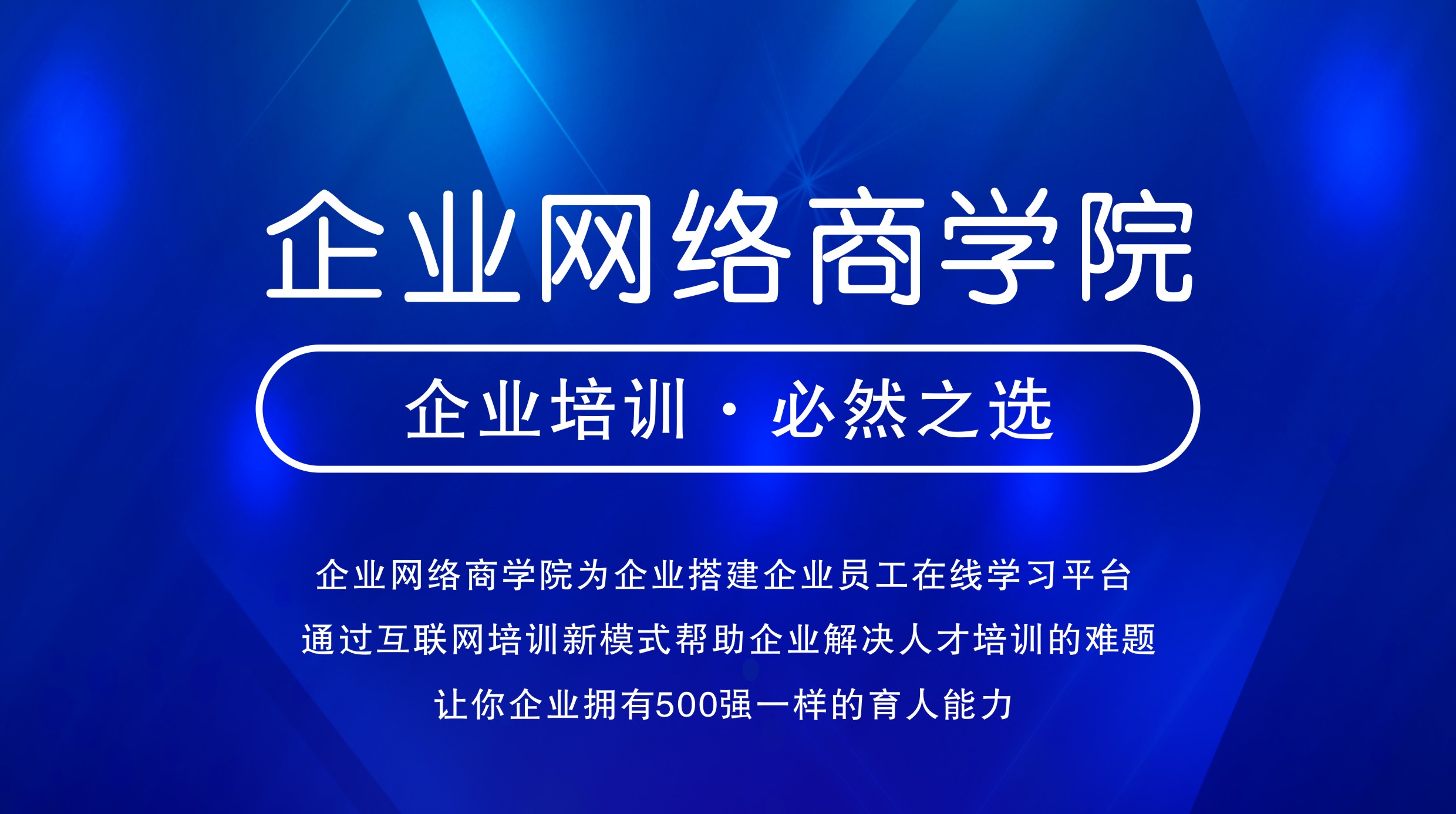 企业网络商学院

企业培训 · 必然之选

企业网络商学院为企业搭建企业员工在线学习平台

通过互联网培训新模式帮助企业解决人才培训的难题

让你企业拥有500强一样的育人能力